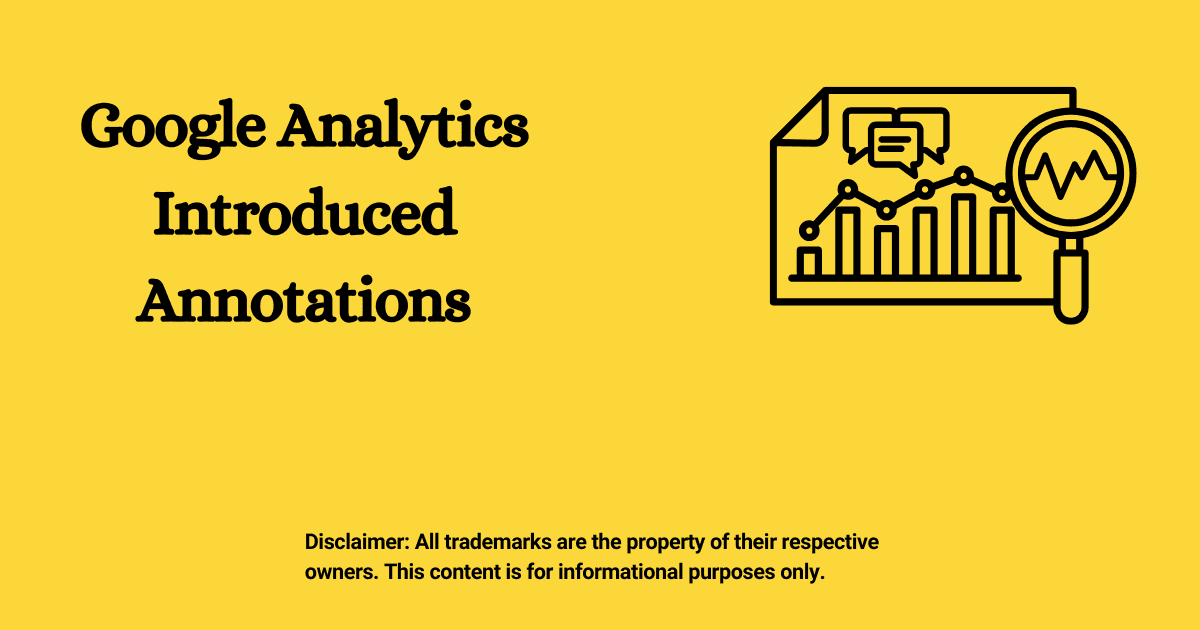 Google Analytics Introduced Annotations

Disclaimer: All trademarks are the property of their respective owners. This content is for informational purposes only.